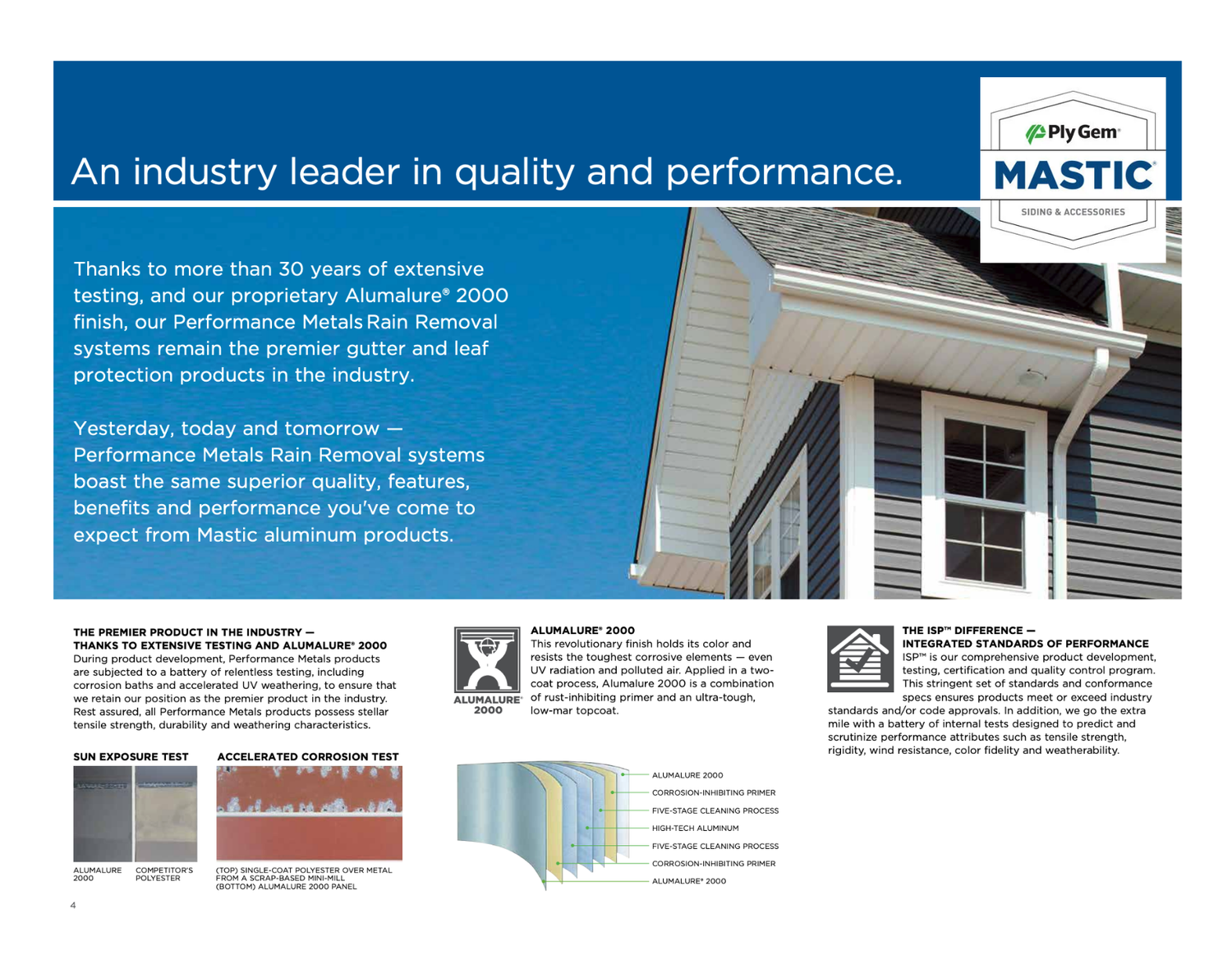 An industry leader in quality and performance.

Ply Gem®
MASTIC®
SIDING & ACCESSORIES

Thanks to more than 30 years of extensive testing, and our proprietary Alumalure® 2000 finish, our Performance Metals Rain Removal systems remain the premier gutter and leaf protection products in the industry.

Yesterday, today and tomorrow — Performance Metals Rain Removal systems boast the same superior quality, features, benefits and performance you've come to expect from Mastic aluminum products.

THE PREMIER PRODUCT IN THE INDUSTRY — THANKS TO EXTENSIVE TESTING AND ALUMALURE® 2000
During product development, Performance Metals products are subjected to a battery of relentless testing, including corrosion baths and accelerated UV weathering, to ensure that we retain our position as the premier product in the industry. Rest assured, all Performance Metals products possess stellar tensile strength, durability and weathering characteristics.

SUN EXPOSURE TEST

ALUMALURE 2000

COMPETITOR'S POLYESTER

ACCELERATED CORROSION TEST

(TOP) SINGLE-COAT POLYESTER OVER METAL FROM A SCRAP-BASED MINI-MILL
(BOTTOM) ALUMALURE 2000 PANEL

ALUMALURE® 2000

ALUMALURE® 2000
This revolutionary finish holds its color and resists the toughest corrosive elements — even UV radiation and polluted air. Applied in a two-coat process, Alumalure 2000 is a combination of rust-inhibiting primer and an ultra-tough, low-mar topcoat.

ALUMALURE 2000
CORROSION-INHIBITING PRIMER
FIVE-STAGE CLEANING PROCESS
HIGH-TECH ALUMINUM
FIVE-STAGE CLEANING PROCESS
CORROSION-INHIBITING PRIMER
ALUMALURE® 2000

THE ISP™ DIFFERENCE — INTEGRATED STANDARDS OF PERFORMANCE
ISP™ is our comprehensive product development, testing, certification and quality control program. This stringent set of standards and conformance specs ensures products meet or exceed industry standards and/or code approvals. In addition, we go the extra mile with a battery of internal tests designed to predict and scrutinize performance attributes such as tensile strength, rigidity, wind resistance, color fidelity and weatherability.

4